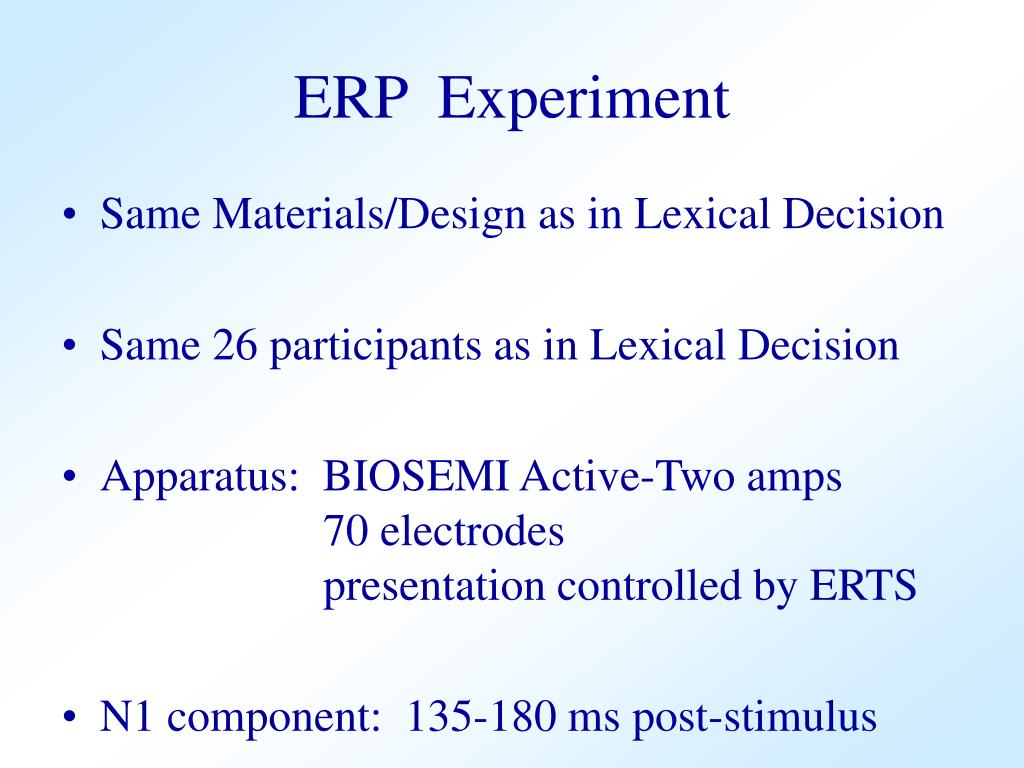 ERP Experiment

• Same Materials/Design as in Lexical Decision

• Same 26 participants as in Lexical Decision

• Apparatus: BIOSEMI Active-Two amps
70 electrodes
presentation controlled by ERTS

• N1 component: 135-180 ms post-stimulus